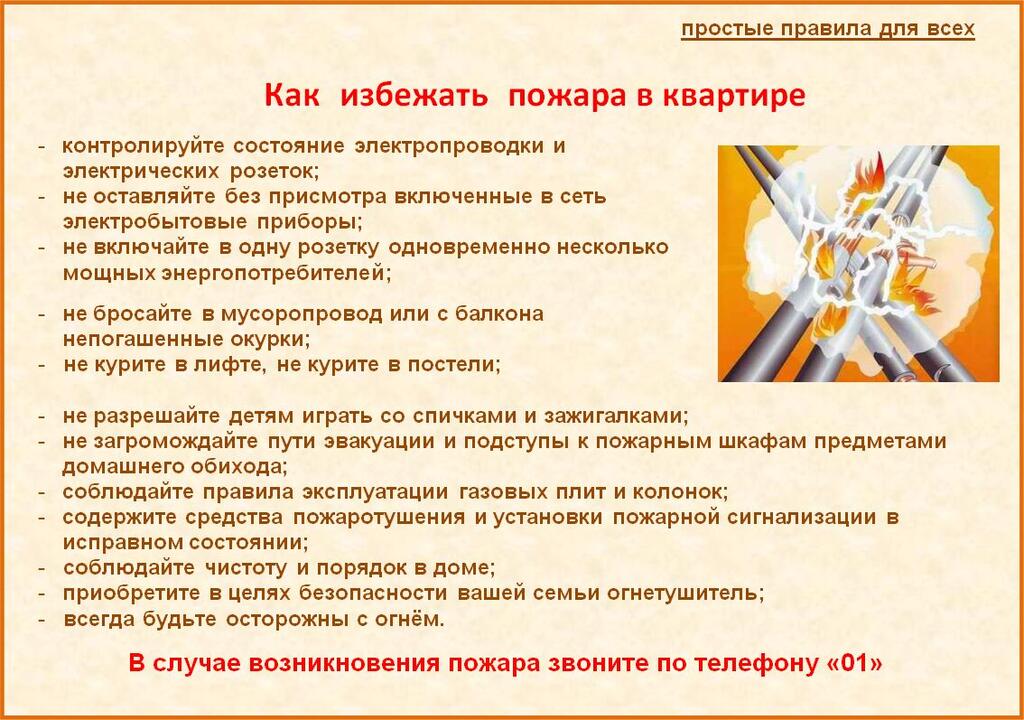 простые правила для всех

Как избежать пожара в квартире

- контролируйте состояние электропроводки и электрических розеток;
- не оставляйте без присмотра включенные в сеть электробытовые приборы;
- не включайте в одну розетку одновременно несколько мощных энергопотребителей;

- не бросайте в мусоропровод или с балкона непогашенные окурки;
- не курите в лифте, не курите в постели;

- не разрешайте детям играть со спичками и зажигалками;
- не загромождайте пути эвакуации и подступы к пожарным шкафам предметами домашнего обихода;
- соблюдайте правила эксплуатации газовых плит и колонок;
- содержите средства пожаротушения и установки пожарной сигнализации в исправном состоянии;
- соблюдайте чистоту и порядок в доме;
- приобретите в целях безопасности вашей семьи огнетушитель;
- всегда будьте осторожны с огнём.

В случае возникновения пожара звоните по телефону «01»